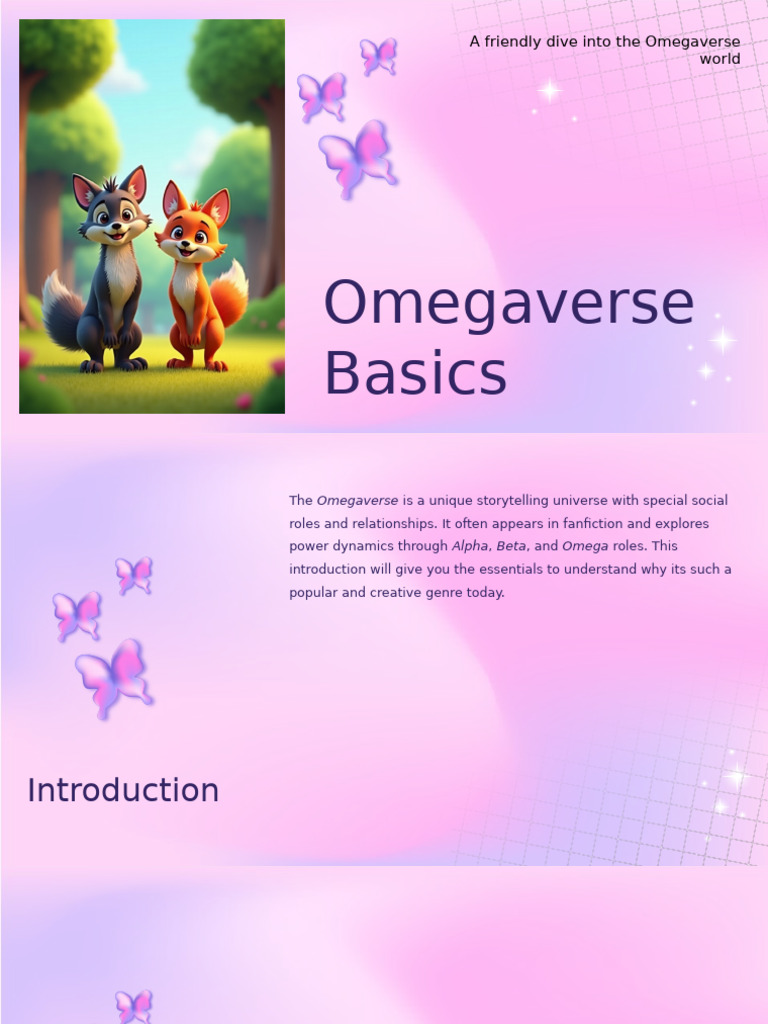 A friendly dive into the Omegaverse world

Omegaverse Basics

The Omegaverse is a unique storytelling universe with special social roles and relationships. It often appears in fanfiction and explores power dynamics through Alpha, Beta, and Omega roles. This introduction will give you the essentials to understand why its such a popular and creative genre today.

Introduction